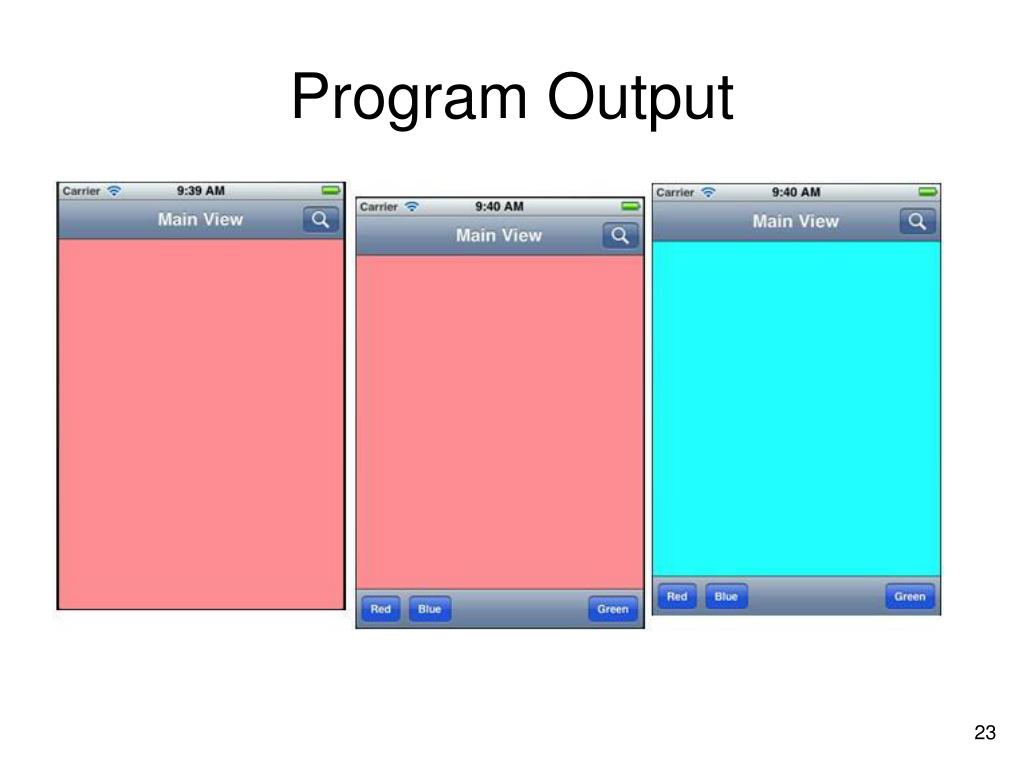 Program Output

Carrier 9:39 AM
Main View

Carrier 9:40 AM
Main View
Red Blue Green

Carrier 9:40 AM
Main View
Red Blue Green

23